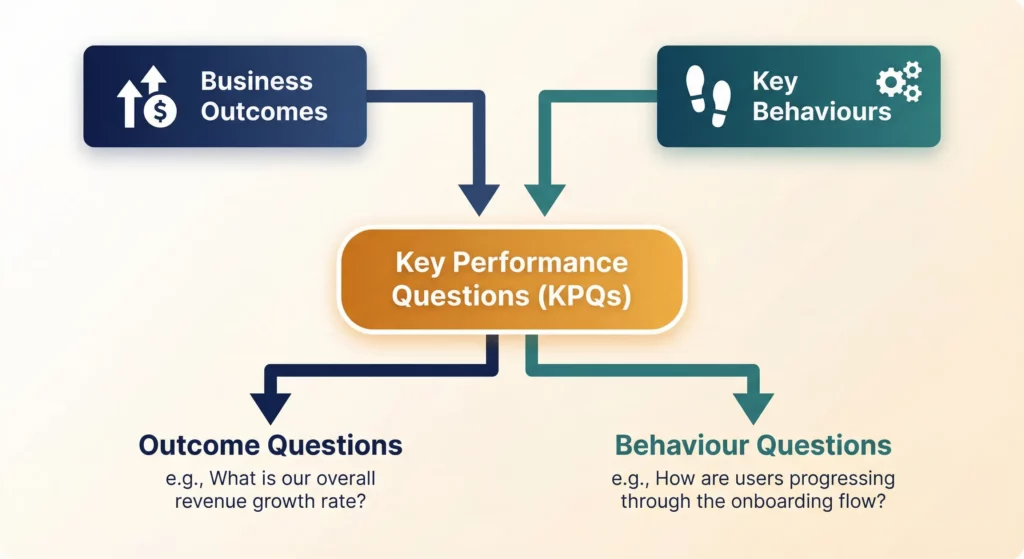 Business Outcomes

Key Behaviours

Key Performance Questions (KPQs)

Outcome Questions

e.g., What is our overall revenue growth rate?

Behaviour Questions

e.g., How are users progressing through the onboarding flow?